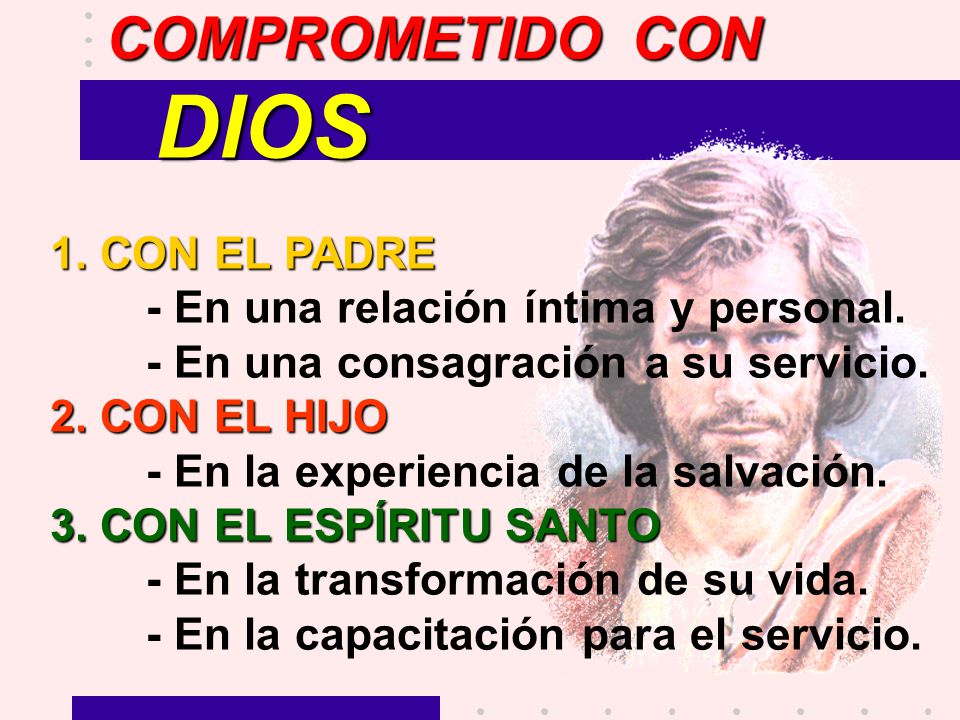 COMPROMETIDO CON
DIOS

1. CON EL PADRE
- En una relación íntima y personal.
- En una consagración a su servicio.
2. CON EL HIJO
- En la experiencia de la salvación.
3. CON EL ESPÍRITU SANTO
- En la transformación de su vida.
- En la capacitación para el servicio.